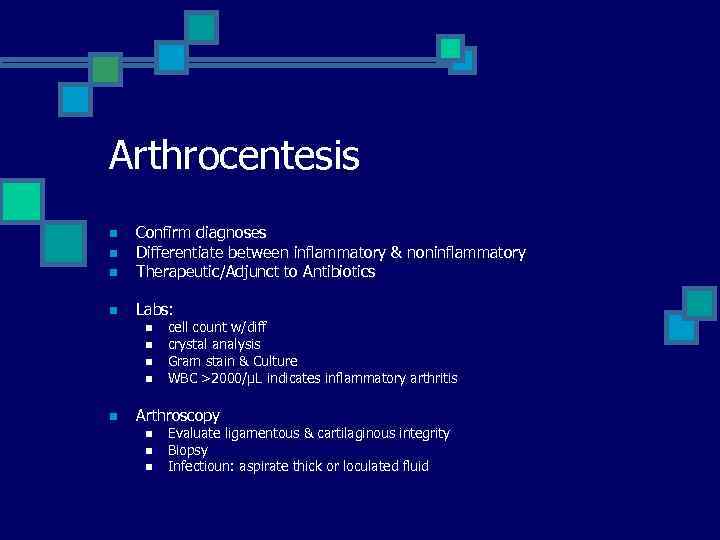 Arthrocentesis

- Confirm diagnoses
- Differentiate between inflammatory & noninflammatory
- Therapeutic/Adjunct to Antibiotics

- Labs:
  - cell count w/diff
  - crystal analysis
  - Gram stain & Culture
  - WBC >2000/µL indicates inflammatory arthritis

- Arthroscopy
  - Evaluate ligamentous & cartilaginous integrity
  - Biopsy
  - Infectioun: aspirate thick or loculated fluid